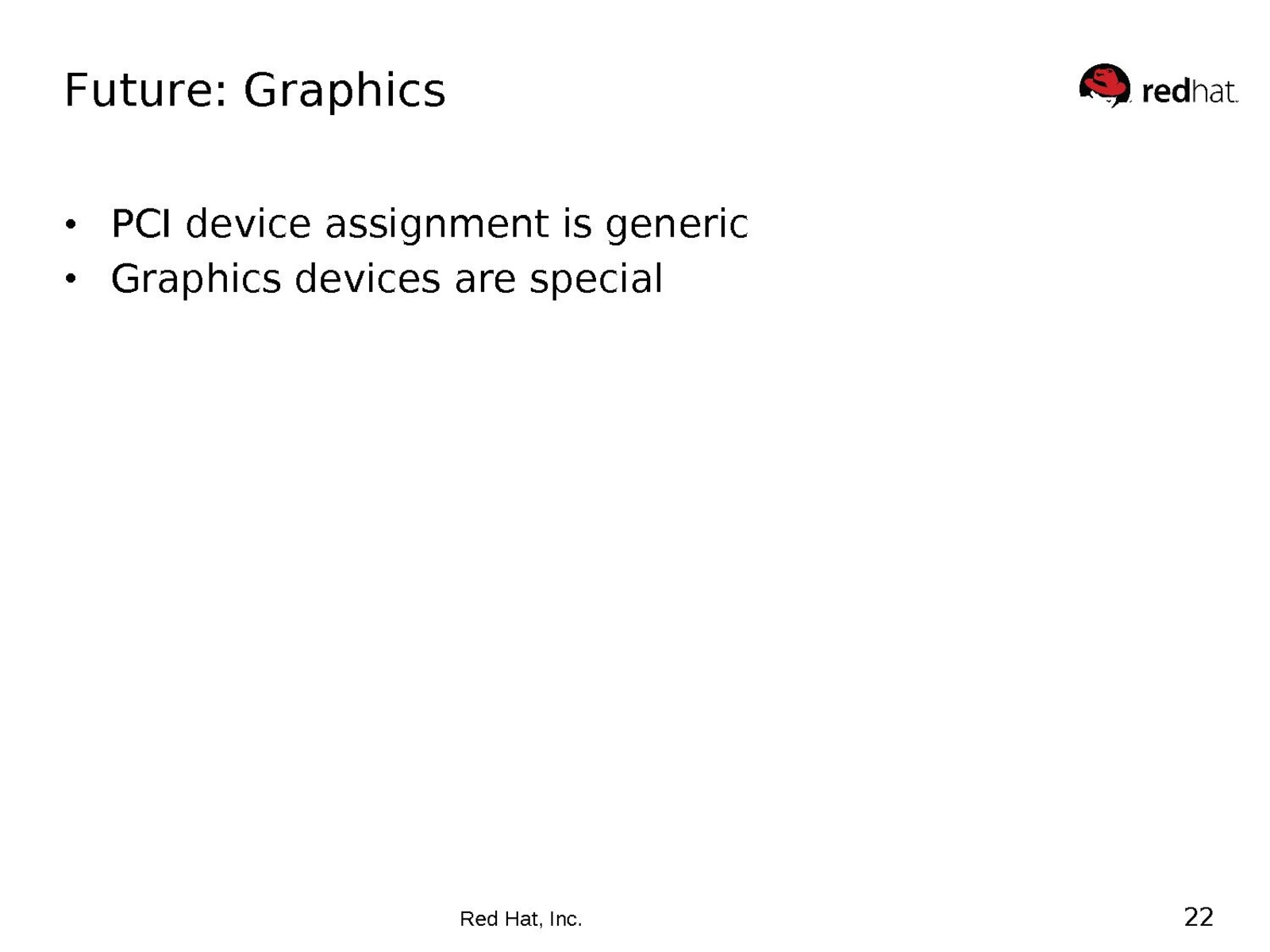 Future: Graphics

redhat.

• PCI device assignment is generic
• Graphics devices are special

Red Hat, Inc.

22